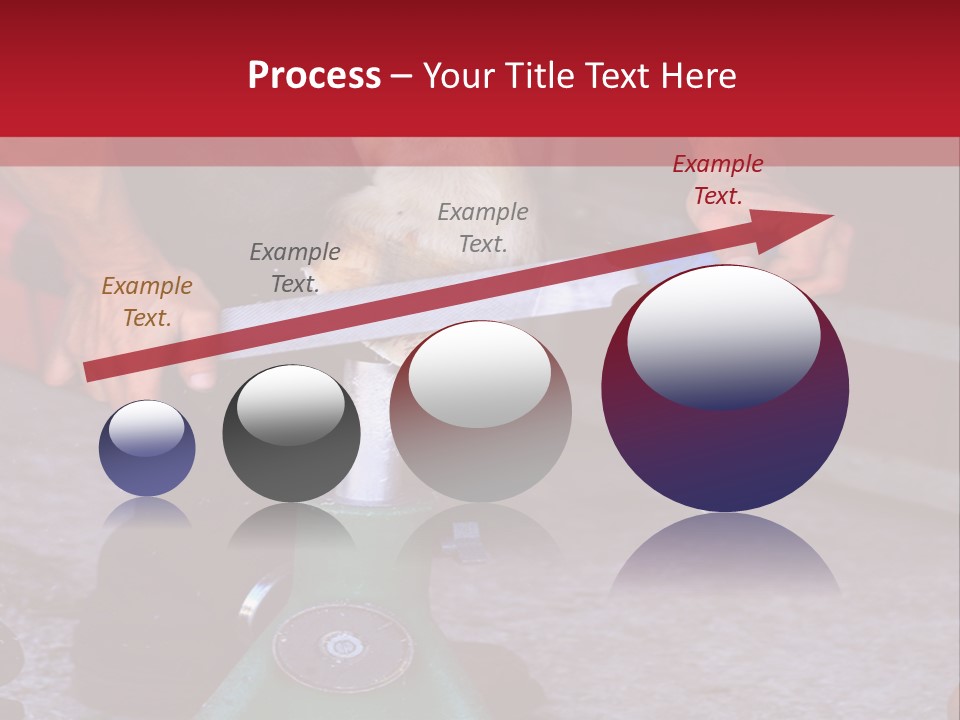 Process – Your Title Text Here

Example Text.

Example Text.

Example Text.

Example Text.